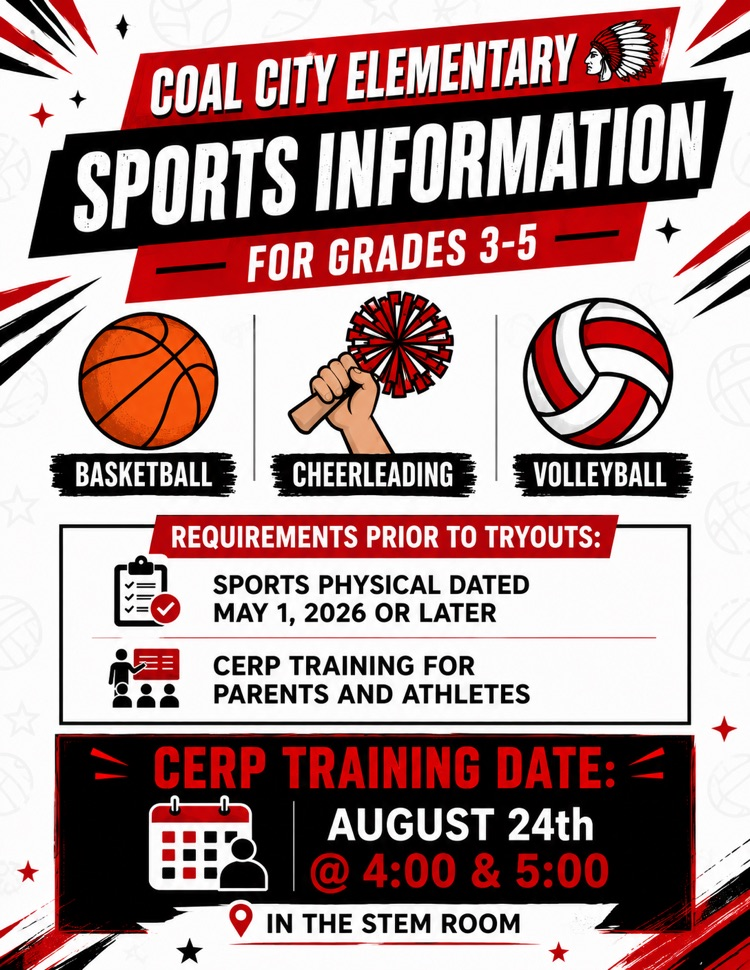 COAL CITY ELEMENTARY
SPORTS INFORMATION
FOR GRADES 3-5

BASKETBALL

CHEERLEADING

VOLLEYBALL

REQUIREMENTS PRIOR TO TRYOUTS:

SPORTS PHYSICAL DATED MAY 1, 2026 OR LATER

CERP TRAINING FOR PARENTS AND ATHLETES

CERP TRAINING DATE:

AUGUST 24th
@ 4:00 & 5:00

IN THE STEM ROOM